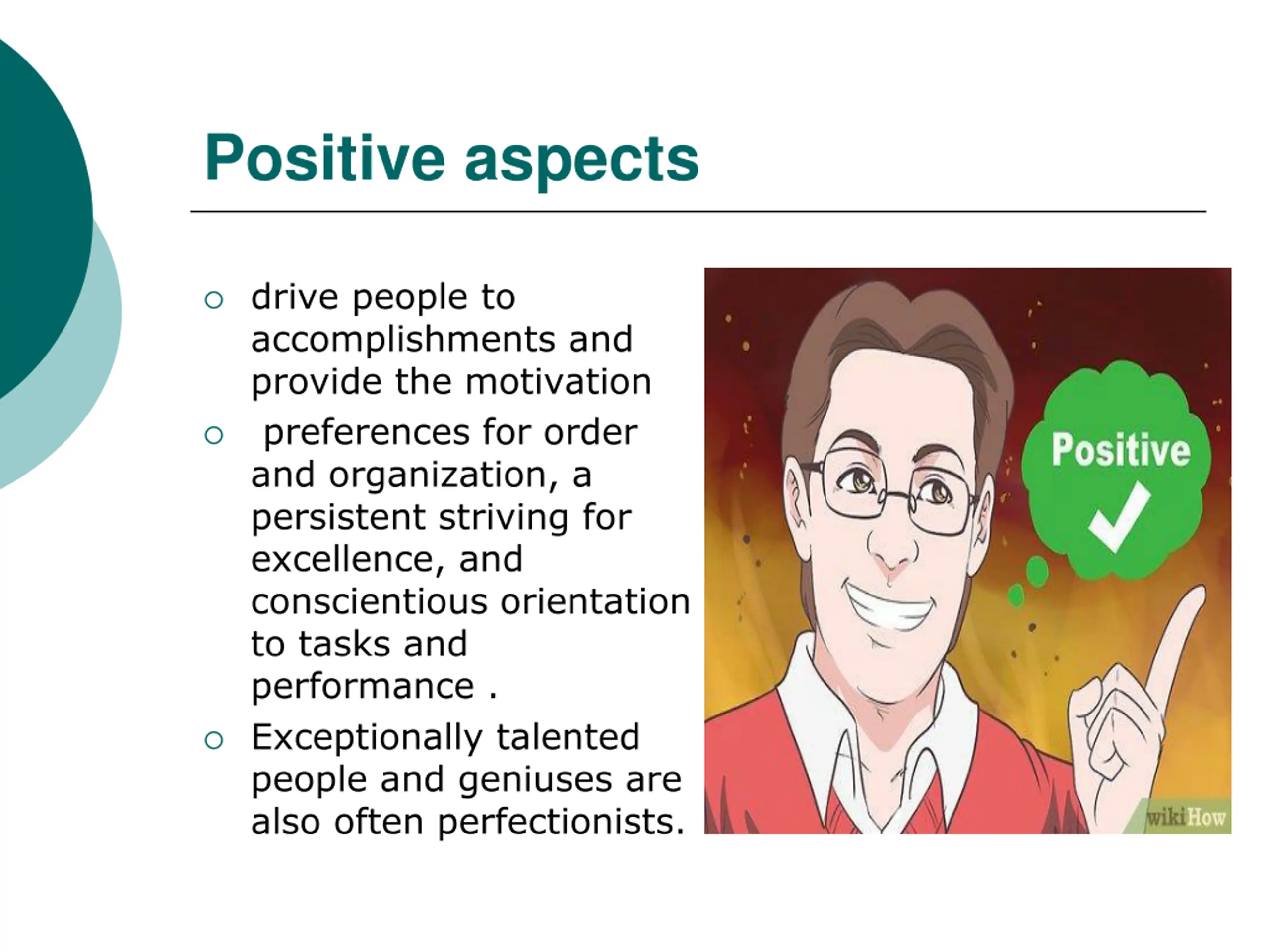 Positive aspects

○ drive people to accomplishments and provide the motivation
○ preferences for order and organization, a persistent striving for excellence, and conscientious orientation to tasks and performance .
○ Exceptionally talented people and geniuses are also often perfectionists.

Positive

wikiHow